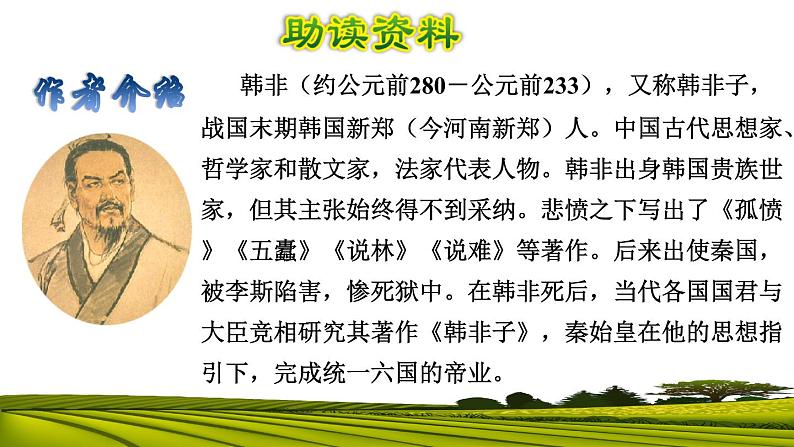 助读资料

作者介绍

韩非（约公元前280－公元前233），又称韩非子，战国末期韩国新郑（今河南新郑）人。中国古代思想家、哲学家和散文家，法家代表人物。韩非出身韩国贵族世家，但其主张始终得不到采纳。悲愤之下写出了《孤愤》《五蠹》《说林》《说难》等著作。后来出使秦国，被李斯陷害，惨死狱中。在韩非死后，当代各国国君与大臣竞相研究其著作《韩非子》，秦始皇在他的思想指引下，完成统一六国的帝业。